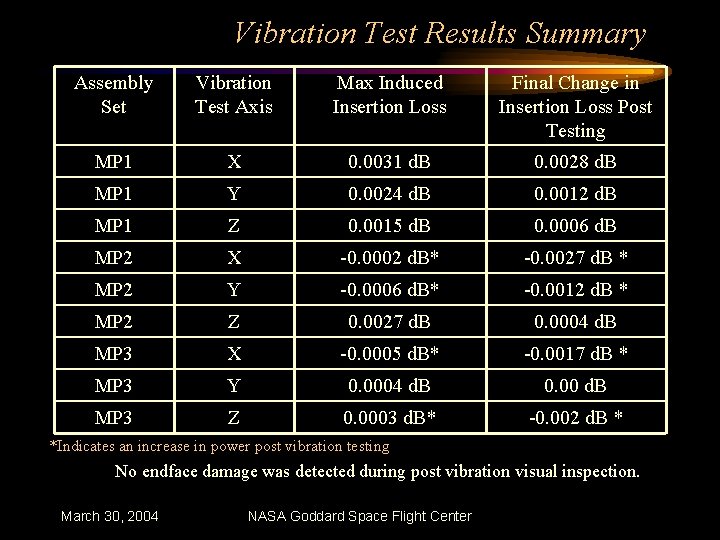 Vibration Test Results Summary

| Assembly Set | Vibration Test Axis | Max Induced Insertion Loss | Final Change in Insertion Loss Post Testing |
|---|---|---|---|
| MP1 | X | 0.0031 dB | 0.0028 dB |
| MP1 | Y | 0.0024 dB | 0.0012 dB |
| MP1 | Z | 0.0015 dB | 0.0006 dB |
| MP2 | X | -0.0002 dB* | -0.0027 dB * |
| MP2 | Y | -0.0006 dB* | -0.0012 dB * |
| MP2 | Z | 0.0027 dB | 0.0004 dB |
| MP3 | X | -0.0005 dB* | -0.0017 dB * |
| MP3 | Y | 0.0004 dB | 0.00 dB |
| MP3 | Z | 0.0003 dB* | -0.002 dB * |

*Indicates an increase in power post vibration testing

No endface damage was detected during post vibration visual inspection.

March 30, 2004

NASA Goddard Space Flight Center